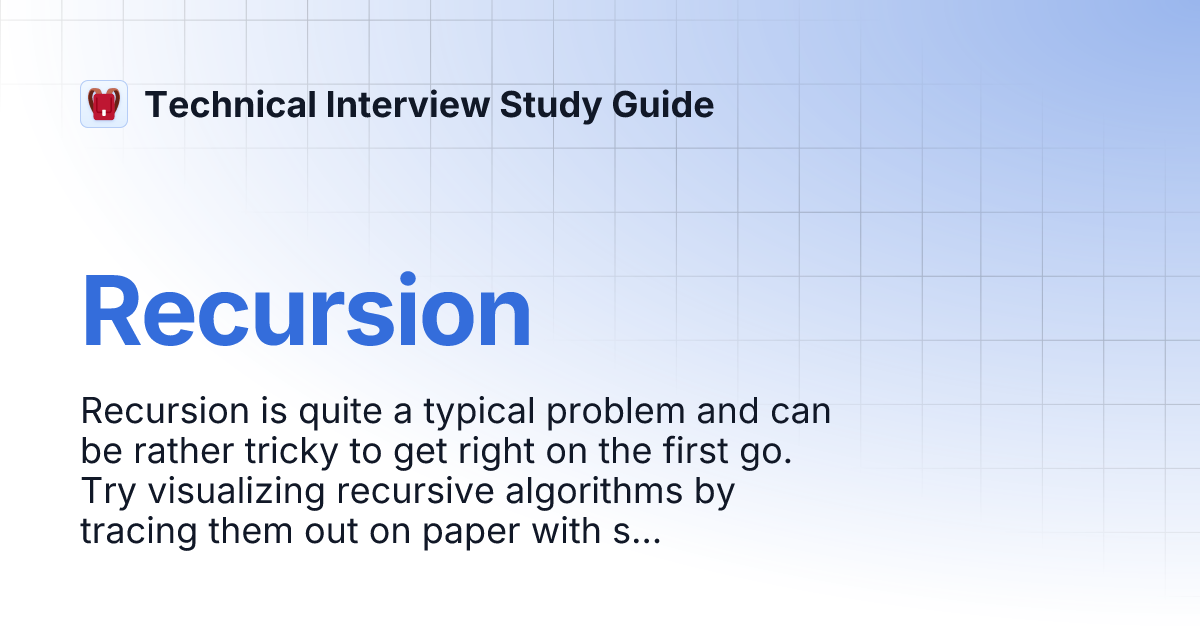 Technical Interview Study Guide

Recursion

Recursion is quite a typical problem and can be rather tricky to get right on the first go. Try visualizing recursive algorithms by tracing them out on paper with s...